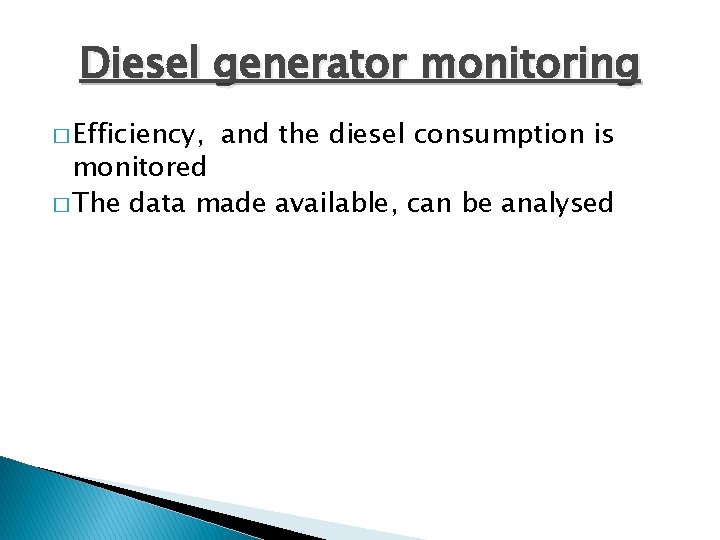 Diesel generator monitoring

□ Efficiency,  and the diesel consumption is monitored

□ The data made available, can be analysed